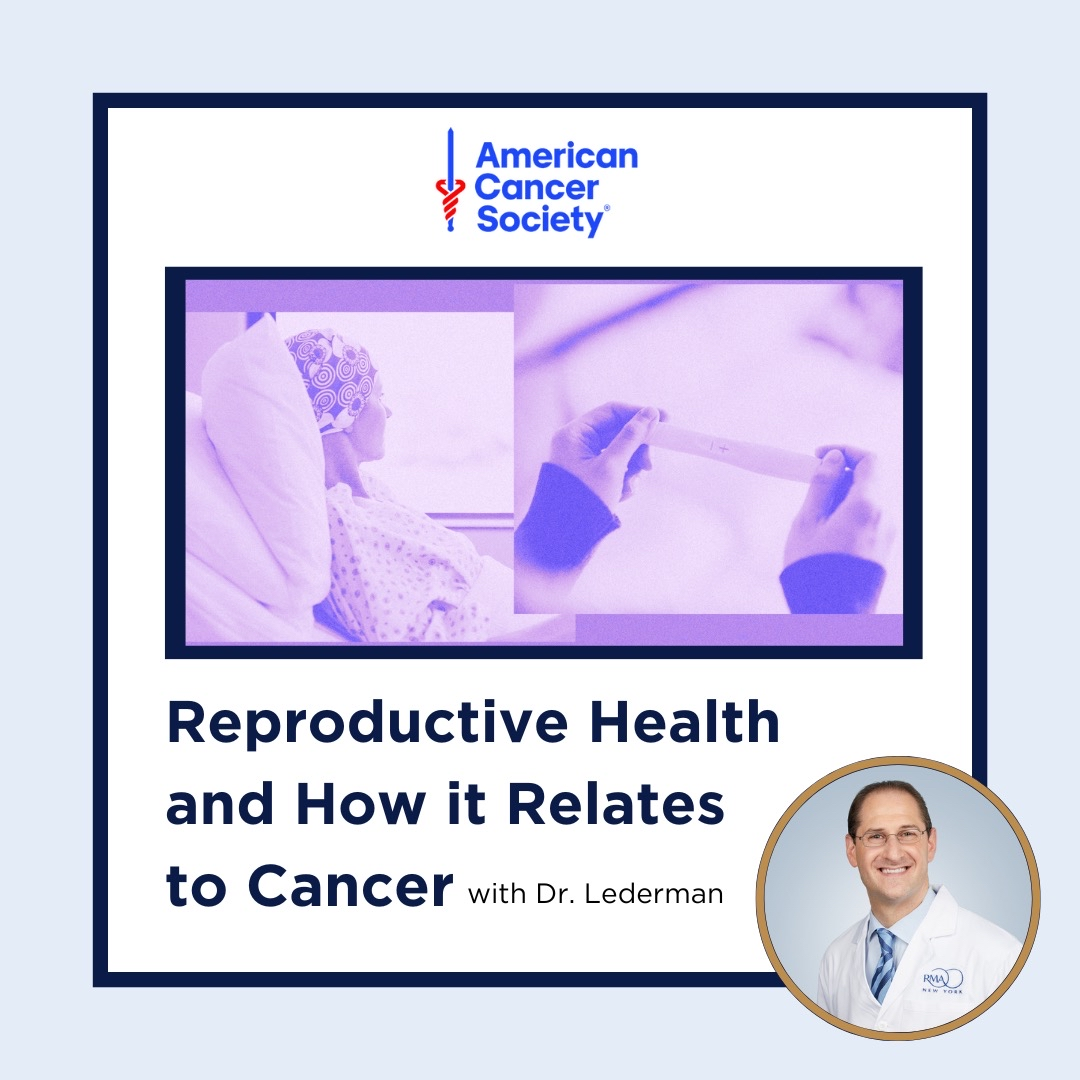 American Cancer Society®

Reproductive Health and How it Relates to Cancer with Dr. Lederman

RMA NEW YORK